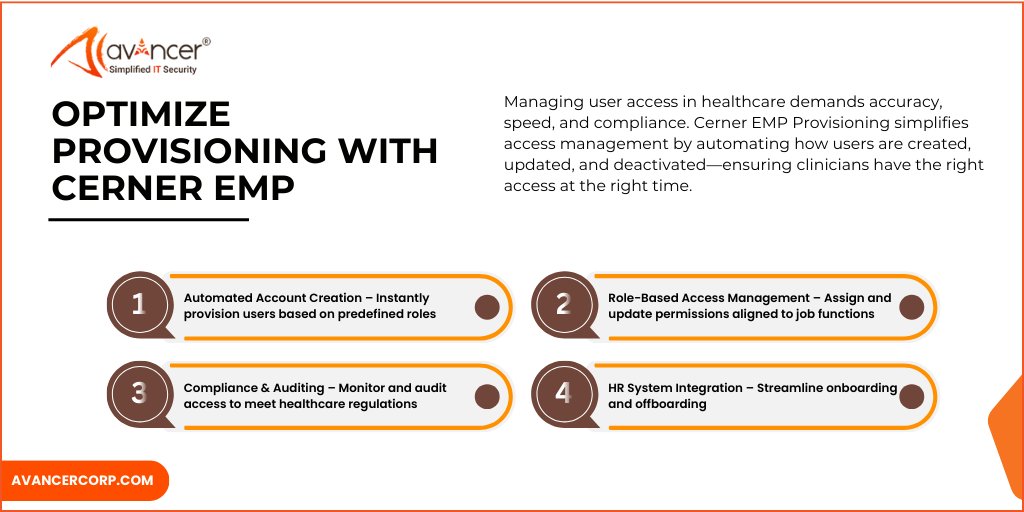 avancer®
Simplified IT Security

OPTIMIZE PROVISIONING WITH CERNER EMP

Managing user access in healthcare demands accuracy, speed, and compliance. Cerner EMP Provisioning simplifies access management by automating how users are created, updated, and deactivated—ensuring clinicians have the right access at the right time.

1 Automated Account Creation – Instantly provision users based on predefined roles

2 Role-Based Access Management – Assign and update permissions aligned to job functions

3 Compliance & Auditing – Monitor and audit access to meet healthcare regulations

4 HR System Integration – Streamline onboarding and offboarding

AVANCERCORP.COM